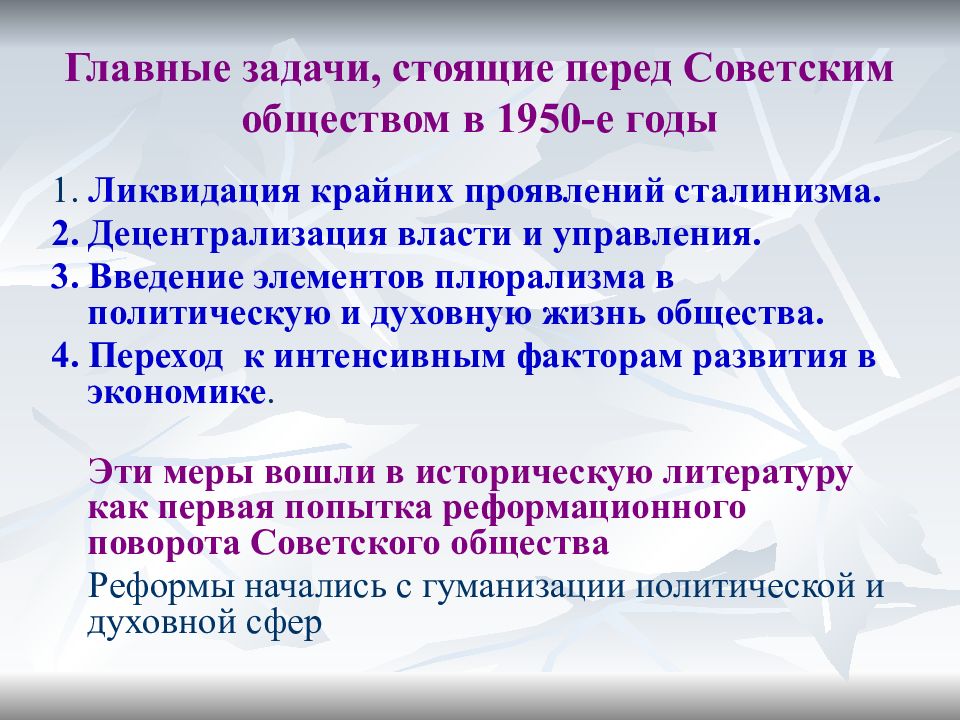 Главные задачи, стоящие перед Советским обществом в 1950-е годы

1. Ликвидация крайних проявлений сталинизма.
2. Децентрализация власти и управления.
3. Введение элементов плюрализма в политическую и духовную жизнь общества.
4. Переход к интенсивным факторам развития в экономике.

Эти меры вошли в историческую литературу как первая попытка реформационного поворота Советского общества

Реформы начались с гуманизации политической и духовной сфер